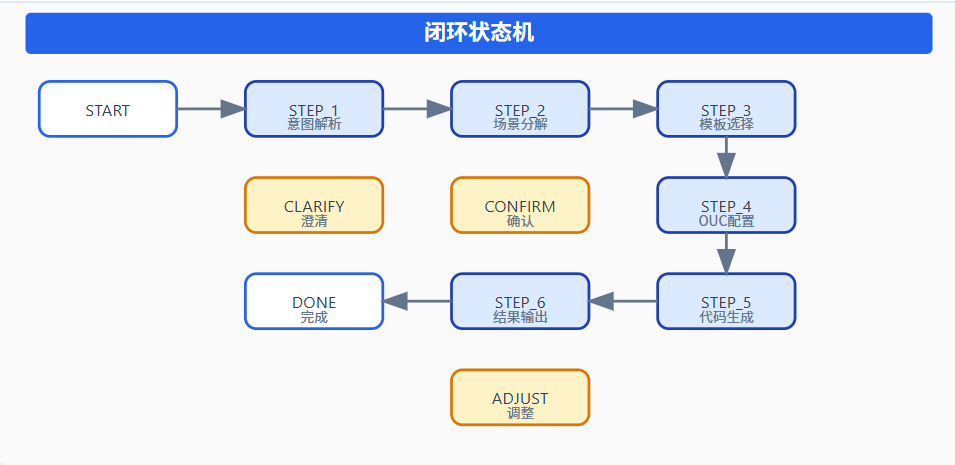 闭环状态机

START

STEP_1
意图解析

STEP_2
场景分解

STEP_3
模板选择

CLARIFY
澄清

CONFIRM
确认

STEP_4
OUC配置

DONE
完成

STEP_6
结果输出

STEP_5
代码生成

ADJUST
调整